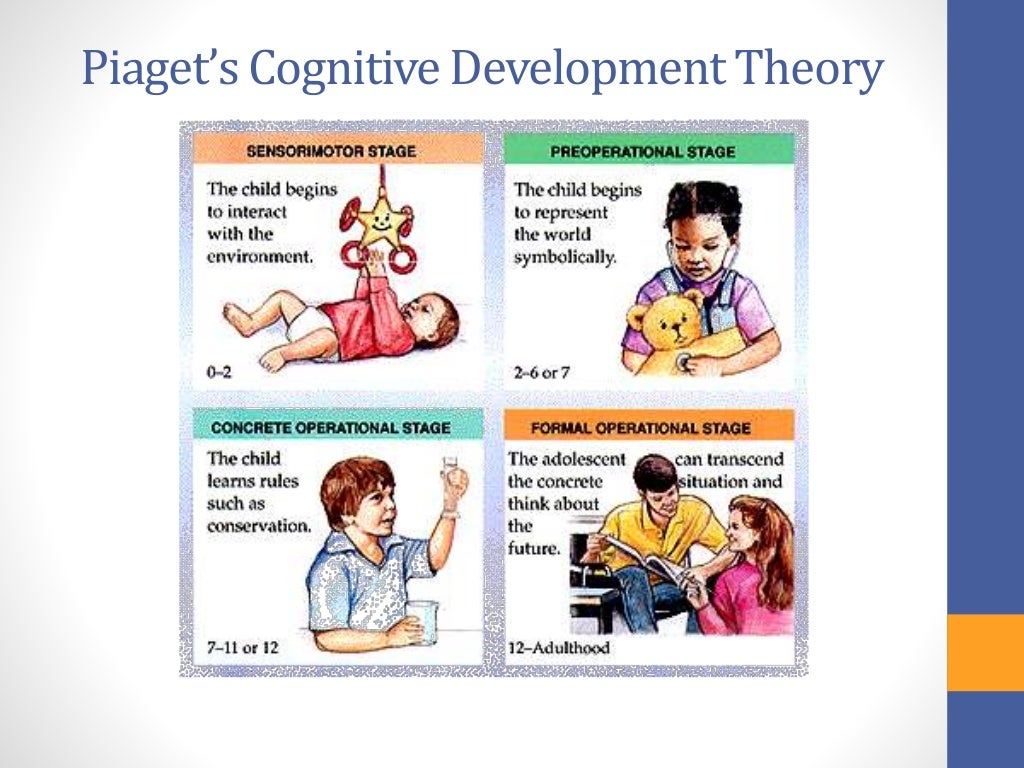 Piaget's Cognitive Development Theory

SENSORIMOTOR STAGE

The child begins to interact with the environment.

0–2

PREOPERATIONAL STAGE

The child begins to represent the world symbolically.

2–6 or 7

CONCRETE OPERATIONAL STAGE

The child learns rules such as conservation.

7–11 or 12

FORMAL OPERATIONAL STAGE

The adolescent can transcend the concrete situation and think about the future.

12–Adulthood